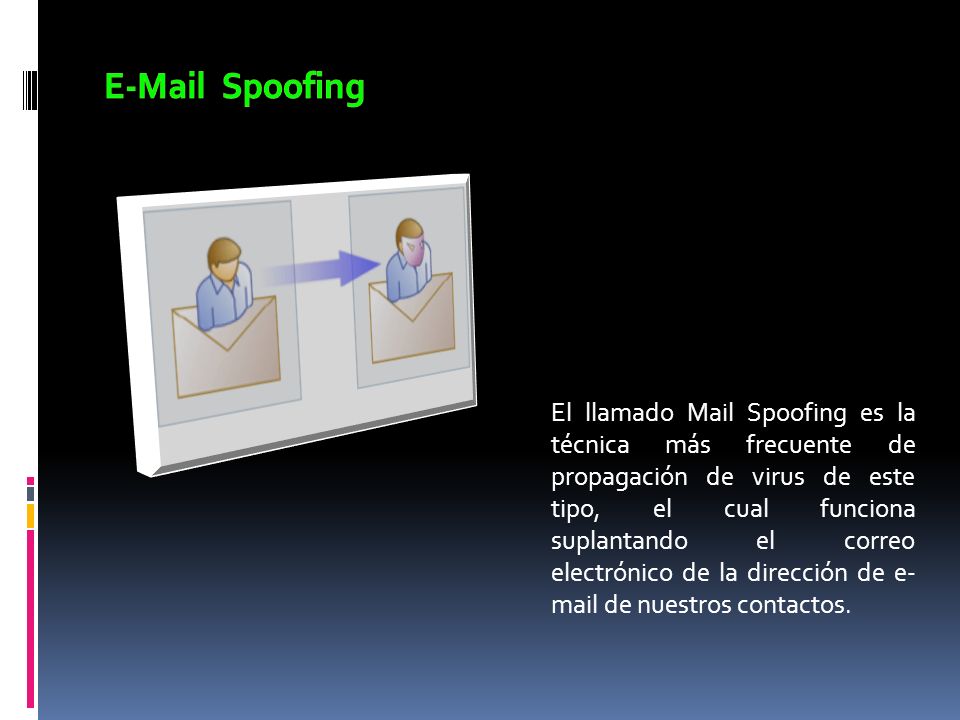 E-Mail Spoofing

El llamado Mail Spoofing es la técnica más frecuente de propagación de virus de este tipo, el cual funciona suplantando el correo electrónico de la dirección de e-mail de nuestros contactos.